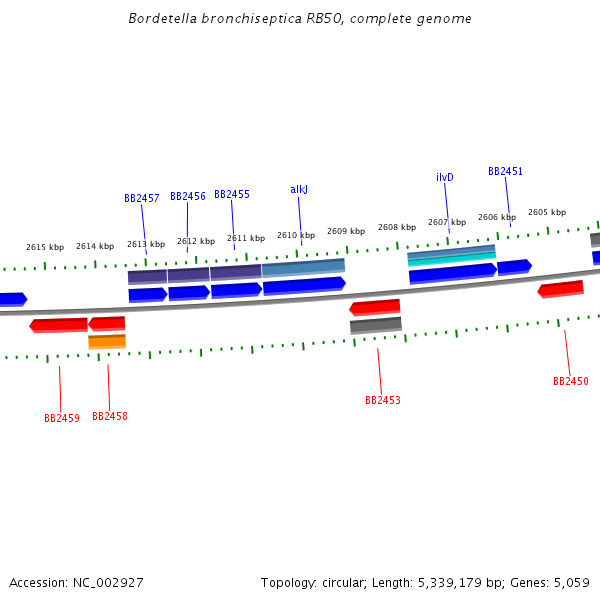 Bordetella bronchiseptica RB50, complete genome

BB2457 BB2456 BB2455 alkJ ilvD BB2451

2615 kbp 2614 kbp 2613 kbp 2612 kbp 2611 kbp 2610 kbp 2609 kbp 2608 kbp 2607 kbp 2606 kbp 2605 kbp

BB2459 BB2458 BB2453 BB2450

Accession: NC_002927

Topology: circular; Length: 5,339,179 bp; Genes: 5,059